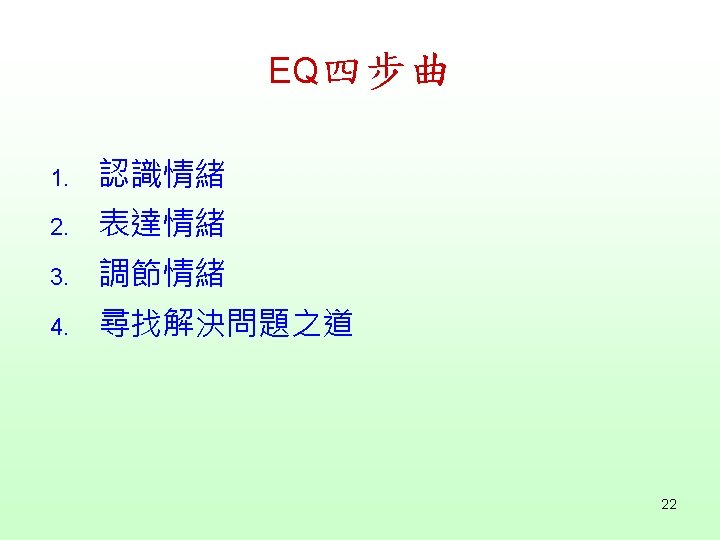 EQ四步曲

1. 認識情緒
2. 表達情緒
3. 調節情緒
4. 尋找解決問題之道

22